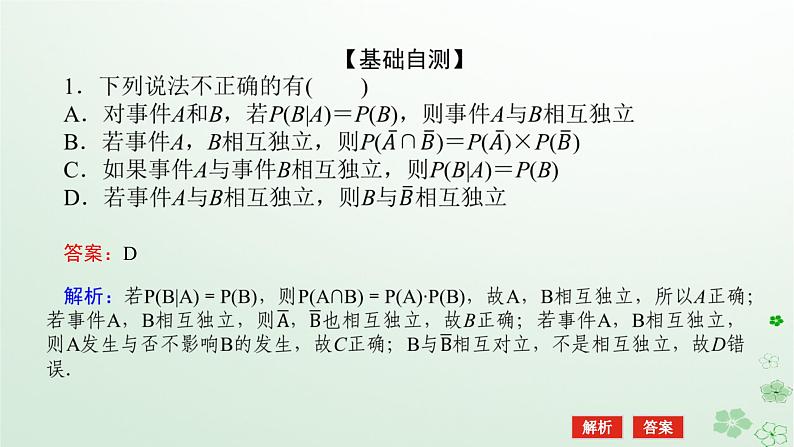 【基础自测】

1．下列说法不正确的有(　　)

A．对事件$A$和$B$，若$P(B|A)=P(B)$，则事件$A$与$B$相互独立

B．若事件$A$，$B$相互独立，则$P(\bar{A}\cap\bar{B})=P(\bar{A})\times P(\bar{B})$

C．如果事件$A$与事件$B$相互独立，则$P(B|A)=P(B)$

D．若事件$A$与$B$相互独立，则$B$与$\bar{B}$相互独立

答案：D

解析：若$P(B|A)=P(B)$，则$P(A\cap B)=P(A)\cdot P(B)$，故A，B相互独立，所以$A$正确；若事件A，B相互独立，则$\bar{A}$，$\bar{B}$也相互独立，故$B$正确；若事件A，B相互独立，则A发生与否不影响B的发生，故$C$正确；B与$\bar{B}$相互对立，不是相互独立，故$D$错误．

解析　答案